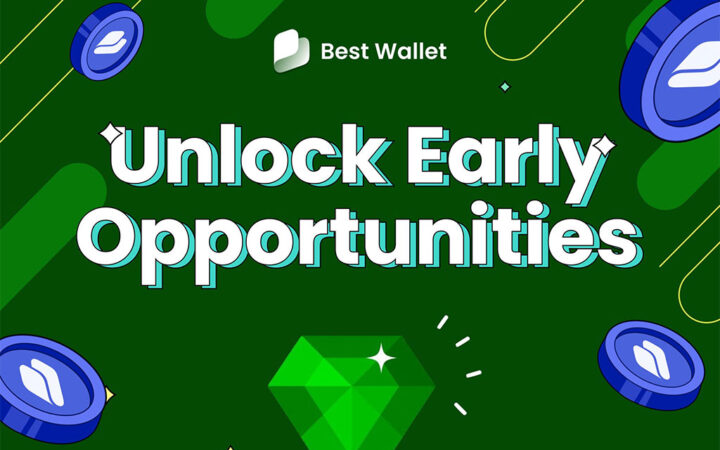 Best Wallet

Unlock Early Opportunities